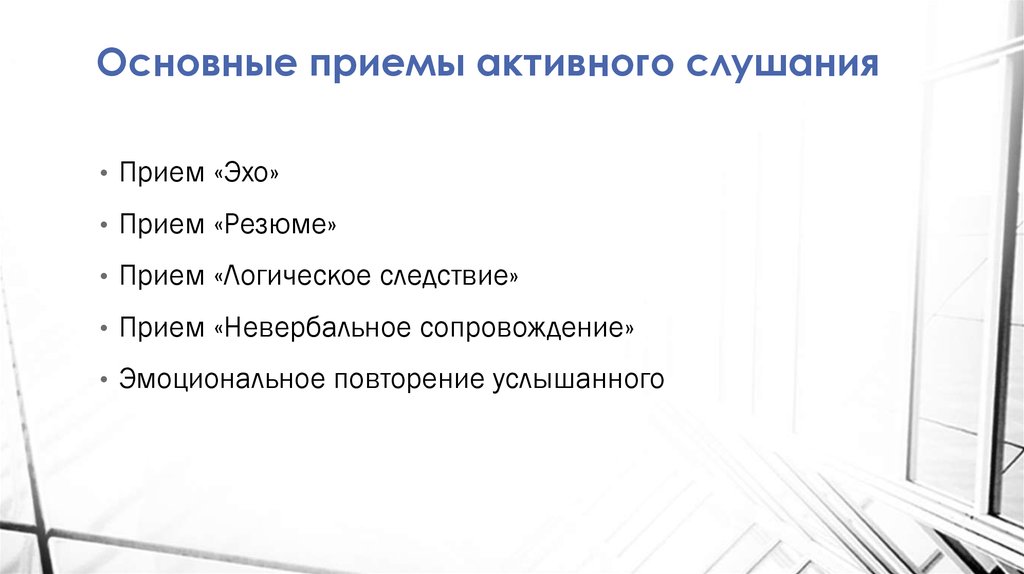 Основные приемы активного слушания

• Прием «Эхо»
• Прием «Резюме»
• Прием «Логическое следствие»
• Прием «Невербальное сопровождение»
• Эмоциональное повторение услышанного